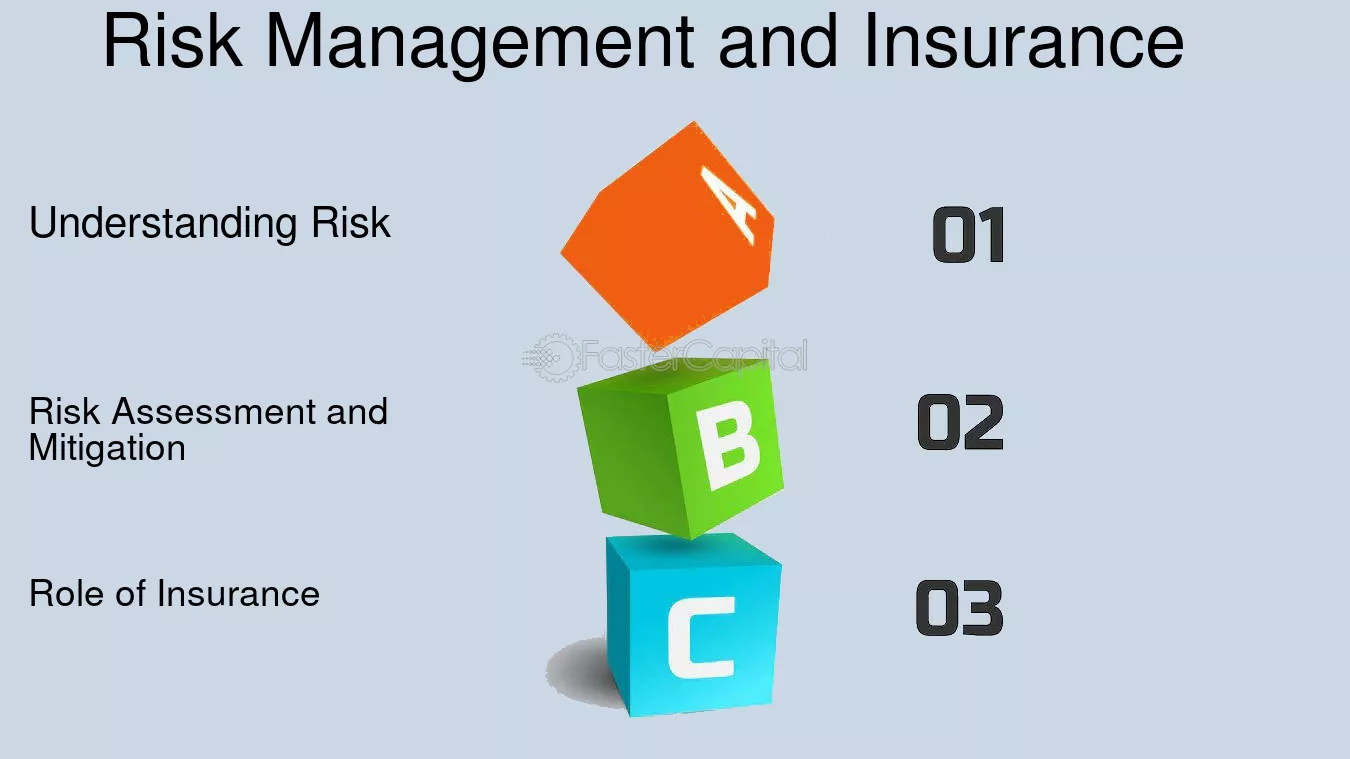 Risk Management and Insurance

Understanding Risk

A

01

Risk Assessment and Mitigation

B

02

Role of Insurance

C

03

FasterCapital